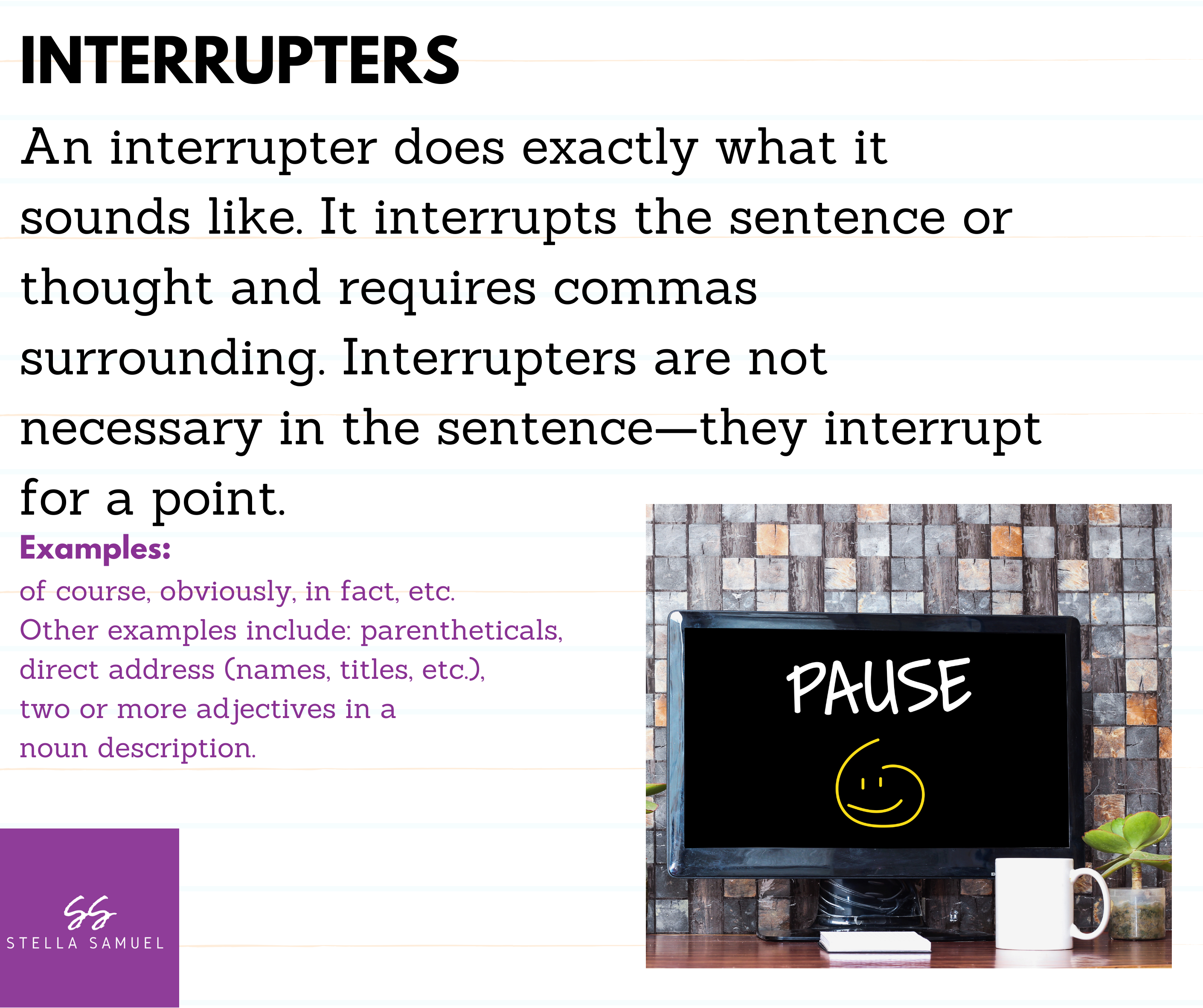 INTERRUPTERS

An interrupter does exactly what it sounds like. It interrupts the sentence or thought and requires commas surrounding. Interrupters are not necessary in the sentence—they interrupt for a point.

Examples:
of course, obviously, in fact, etc.
Other examples include: parentheticals, direct address (names, titles, etc.), two or more adjectives in a noun description.

PAUSE

SS
STELLA SAMUEL